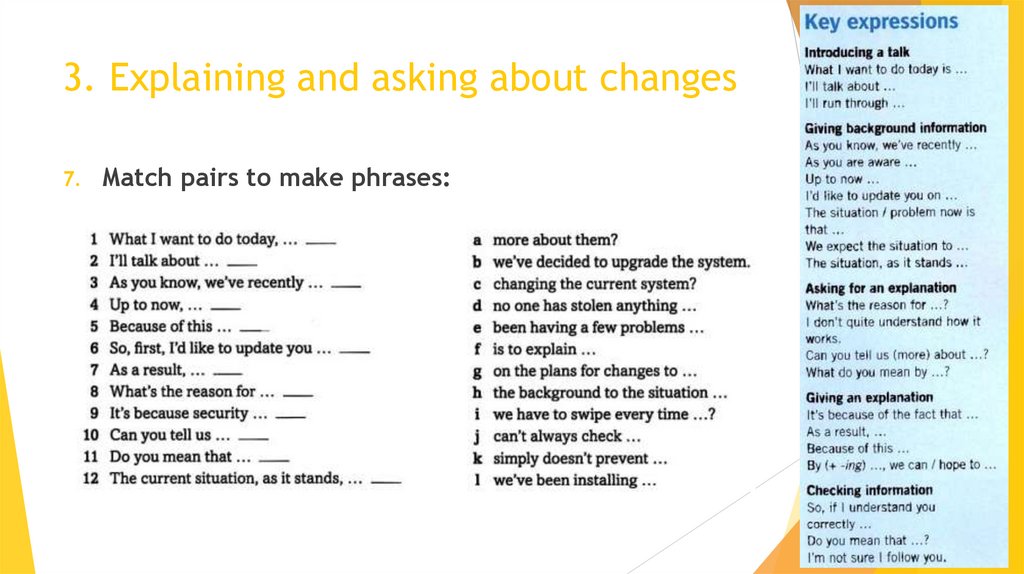 3. Explaining and asking about changes

7. Match pairs to make phrases:

1 What I want to do today, … ____
2 I'll talk about … ____
3 As you know, we've recently … ____
4 Up to now, … ____
5 Because of this … ____
6 So, first, I'd like to update you … ____
7 As a result, … ____
8 What's the reason for … ____
9 It's because security … ____
10 Can you tell us … ____
11 Do you mean that … ____
12 The current situation, as it stands, … ____

a more about them?
b we've decided to upgrade the system.
c changing the current system?
d no one has stolen anything …
e been having a few problems …
f is to explain …
g on the plans for changes to …
h the background to the situation …
i we have to swipe every time …?
j can't always check …
k simply doesn't prevent …
l we've been installing …

Key expressions

Introducing a talk
What I want to do today is …
I'll talk about …
I'll run through …

Giving background information
As you know, we've recently …
As you are aware …
Up to now …
I'd like to update you on …
The situation / problem now is that …
We expect the situation to …
The situation, as it stands …

Asking for an explanation
What's the reason for …?
I don't quite understand how it works.
Can you tell us (more) about …?
What do you mean by …?

Giving an explanation
It's because of the fact that …
As a result, …
Because of this …
By (+ -ing) …, we can / hope to …

Checking information
So, if I understand you correctly …
Do you mean that …?
I'm not sure I follow you.